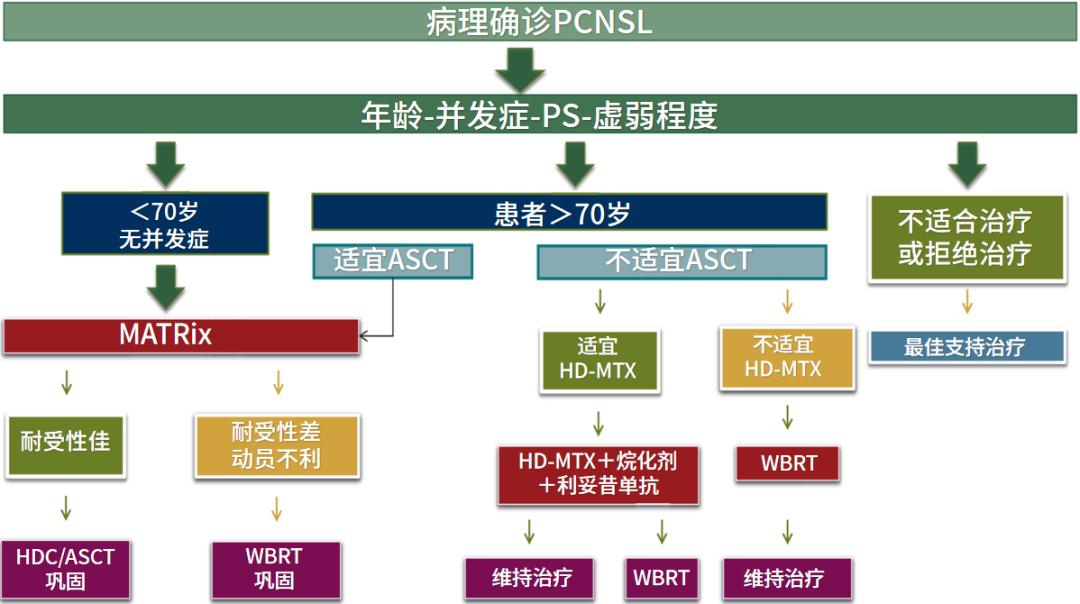 病理确诊PCNSL

年龄-并发症-PS-虚弱程度

＜70岁
无并发症

患者＞70岁

不适合治疗
或拒绝治疗

适宜ASCT

不适宜ASCT

MATRix

适宜
HD-MTX

不适宜
HD-MTX

最佳支持治疗

耐受性佳

耐受性差
动员不利

HD-MTX＋烷化剂
＋利妥昔单抗

WBRT

HDC/ASCT
巩固

WBRT
巩固

维持治疗

WBRT

维持治疗